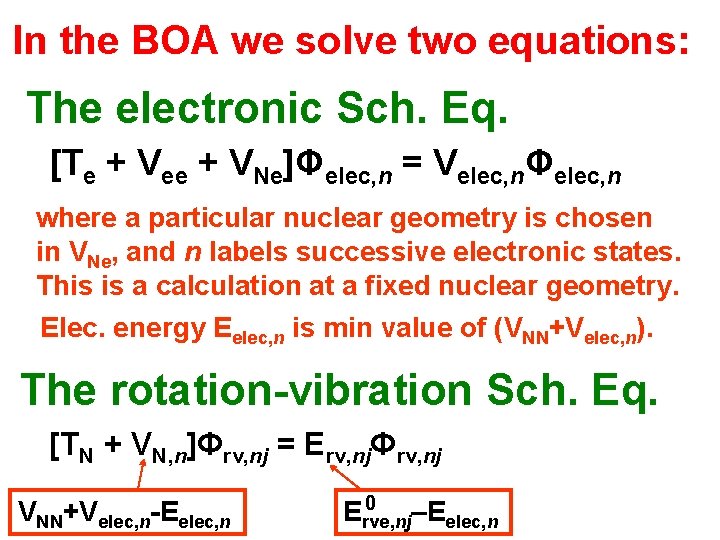 In the BOA we solve two equations:

The electronic Sch. Eq.

$[T_e + V_{ee} + V_{Ne}]\Phi_{elec,n} = V_{elec,n}\Phi_{elec,n}$

where a particular nuclear geometry is chosen in $V_{Ne}$, and $n$ labels successive electronic states. This is a calculation at a fixed nuclear geometry.

Elec. energy $E_{elec,n}$ is min value of $(V_{NN}+V_{elec,n})$.

The rotation-vibration Sch. Eq.

$[T_N + V_{N,n}]\Phi_{rv,nj} = E_{rv,nj}\Phi_{rv,nj}$

$V_{NN}+V_{elec,n}-E_{elec,n}$

$E^0_{rve,nj}-E_{elec,n}$